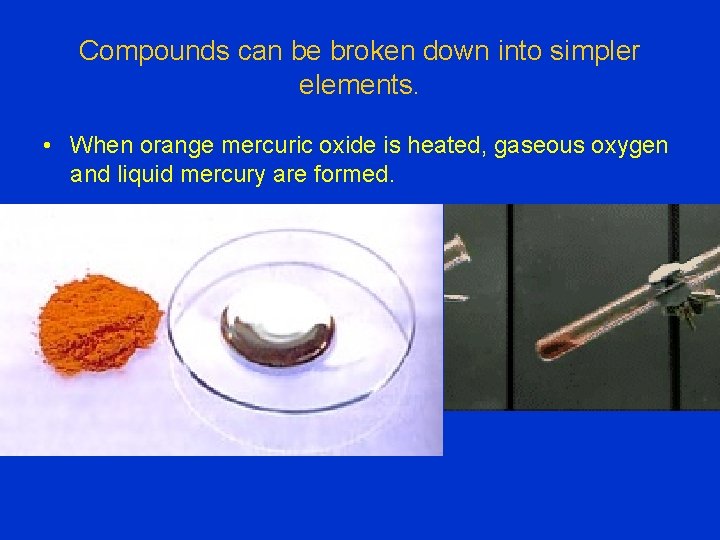 Compounds can be broken down into simpler elements.

• When orange mercuric oxide is heated, gaseous oxygen and liquid mercury are formed.